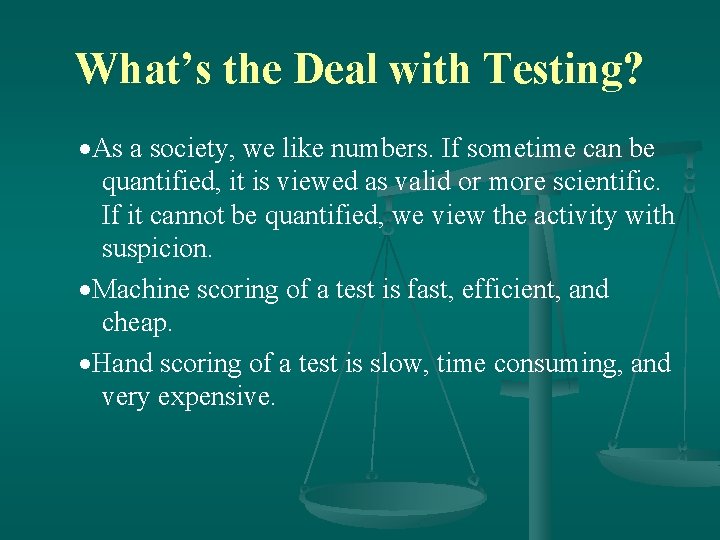 What's the Deal with Testing?

•As a society, we like numbers. If sometime can be quantified, it is viewed as valid or more scientific. If it cannot be quantified, we view the activity with suspicion.

•Machine scoring of a test is fast, efficient, and cheap.

•Hand scoring of a test is slow, time consuming, and very expensive.